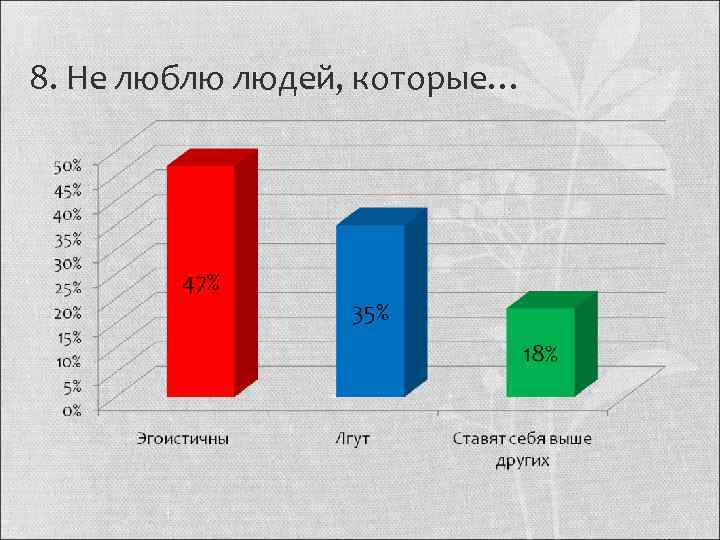 8. Не люблю людей, которые…

50%
45%
40%
35%
30%
25%
20%
15%
10%
5%
0%

47%
35%
18%

Эгоистичны
Лгут
Ставят себя выше других